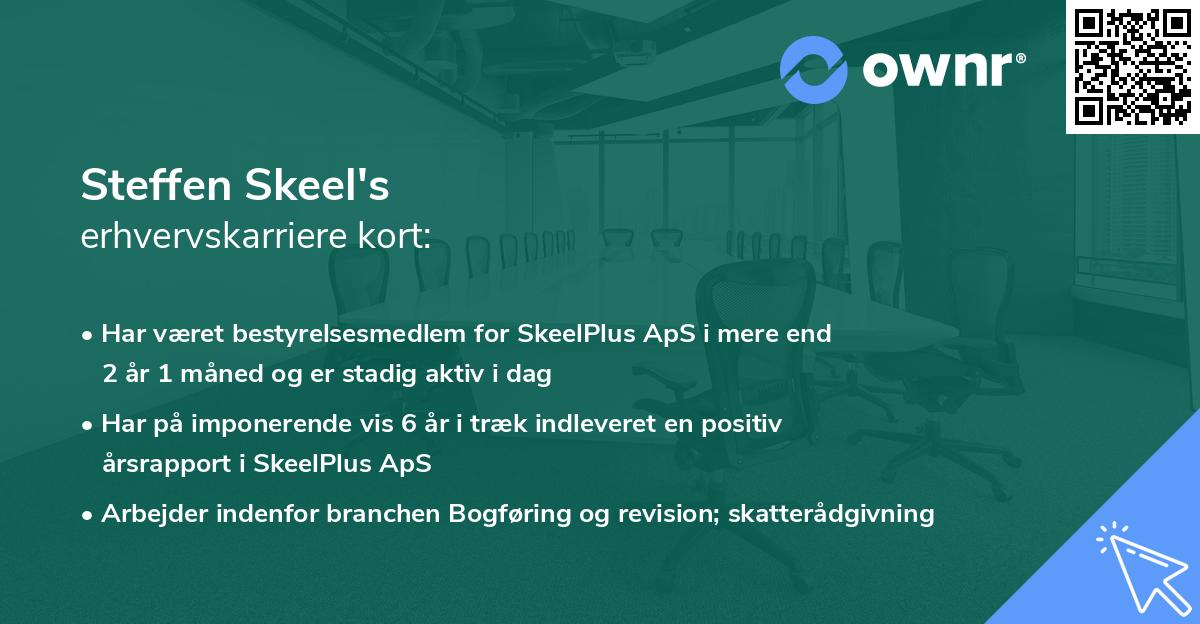 ownr®

Steffen Skeel's
erhvervskarriere kort:

• Har været bestyrelsesmedlem for SkeelPlus ApS i mere end 2 år 1 måned og er stadig aktiv i dag

• Har på imponerende vis 6 år i træk indleveret en positiv årsrapport i SkeelPlus ApS

• Arbejder indenfor branchen Bogføring og revision; skatterådgivning